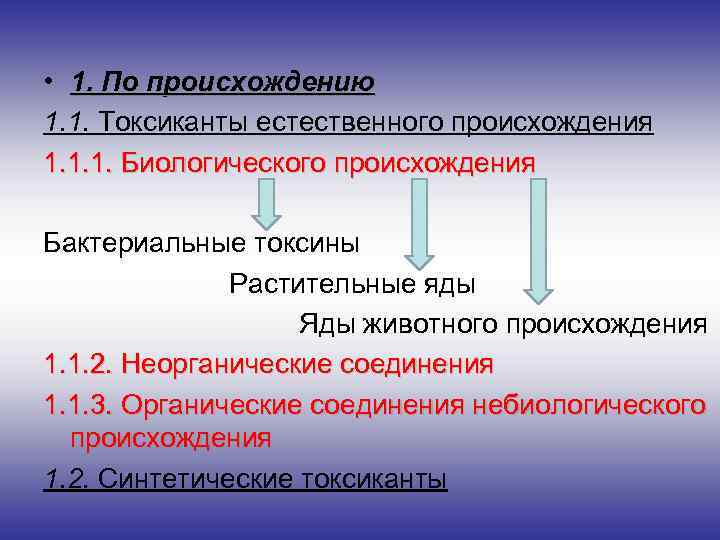 • 1. По происхождению
1.1. Токсиканты естественного происхождения
1.1.1. Биологического происхождения

Бактериальные токсины
Растительные яды
Яды животного происхождения
1.1.2. Неорганические соединения
1.1.3. Органические соединения небиологического происхождения
1.2. Синтетические токсиканты